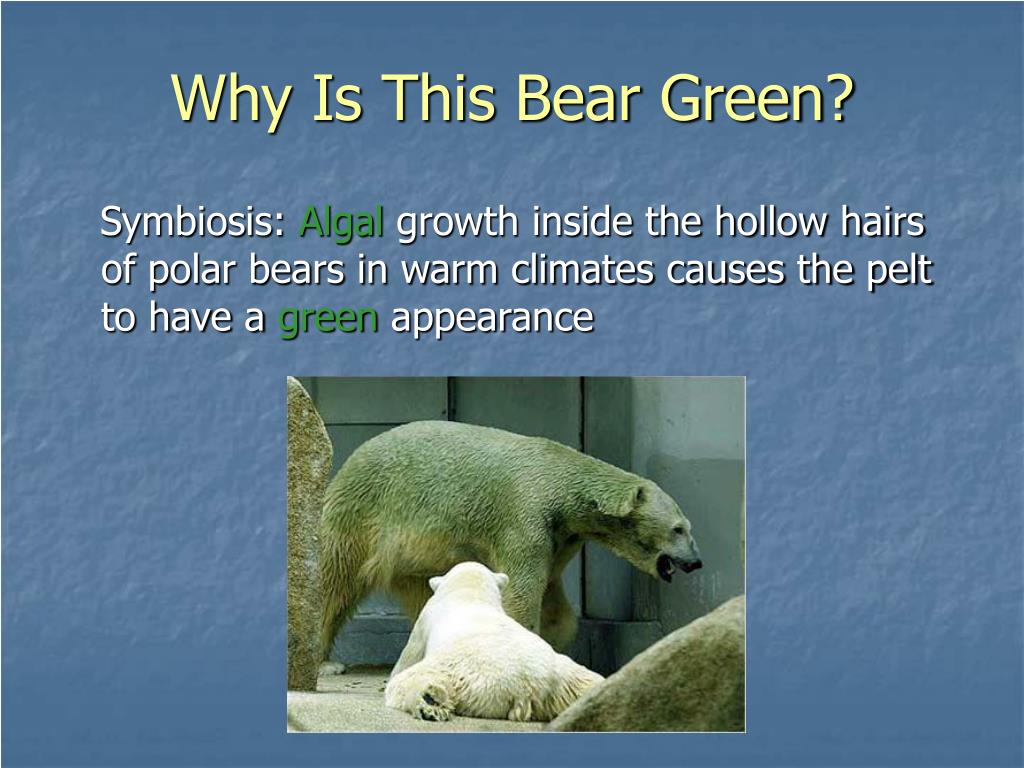 Why Is This Bear Green?

Symbiosis: Algal growth inside the hollow hairs of polar bears in warm climates causes the pelt to have a green appearance